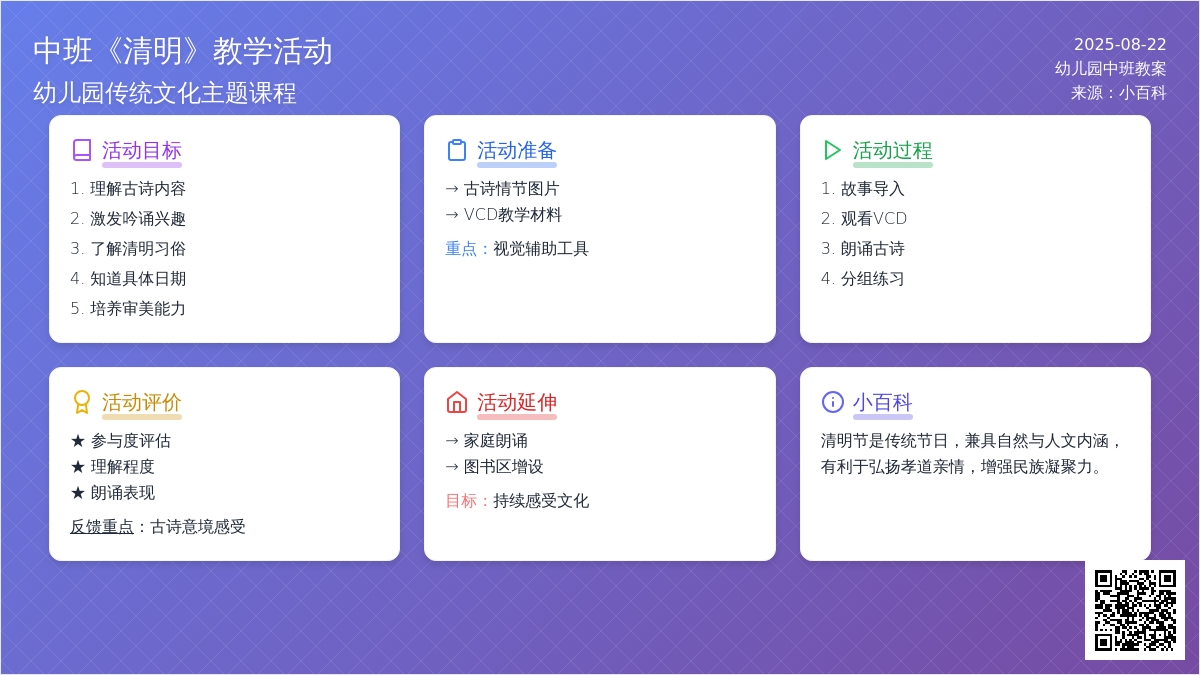 中班《清明》教学活动
幼儿园传统文化主题课程

2025-08-22
幼儿园中班教案
来源：小百科

活动目标
1. 理解古诗内容
2. 激发吟诵兴趣
3. 了解清明习俗
4. 知道具体日期
5. 培养审美能力

活动准备
→ 古诗情节图片
→ VCD教学材料
重点：视觉辅助工具

活动过程
1. 故事导入
2. 观看VCD
3. 朗诵古诗
4. 分组练习

活动评价
★ 参与度评估
★ 理解程度
★ 朗诵表现
反馈重点：古诗意境感受

活动延伸
→ 家庭朗诵
→ 图书区增设
目标：持续感受文化

小百科
清明节是传统节日，兼具自然与人文内涵，有利于弘扬孝道亲情，增强民族凝聚力。